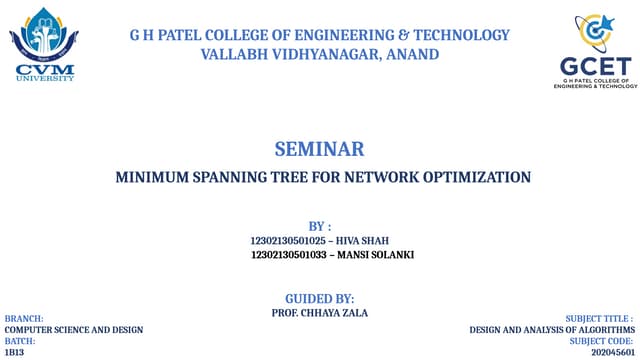 CVM UNIVERSITY

G H PATEL COLLEGE OF ENGINEERING & TECHNOLOGY
VALLABH VIDHYANAGAR, ANAND

GCET
G H PATEL COLLEGE OF ENGINEERING & TECHNOLOGY

SEMINAR
MINIMUM SPANNING TREE FOR NETWORK OPTIMIZATION

BY :
12302130501025 – HIVA SHAH
12302130501033 – MANSI SOLANKI

GUIDED BY:
PROF. CHHAYA ZALA

BRANCH:
COMPUTER SCIENCE AND DESIGN
BATCH:
1B13

SUBJECT TITLE :
DESIGN AND ANALYSIS OF ALGORITHMS
SUBJECT CODE:
202045601